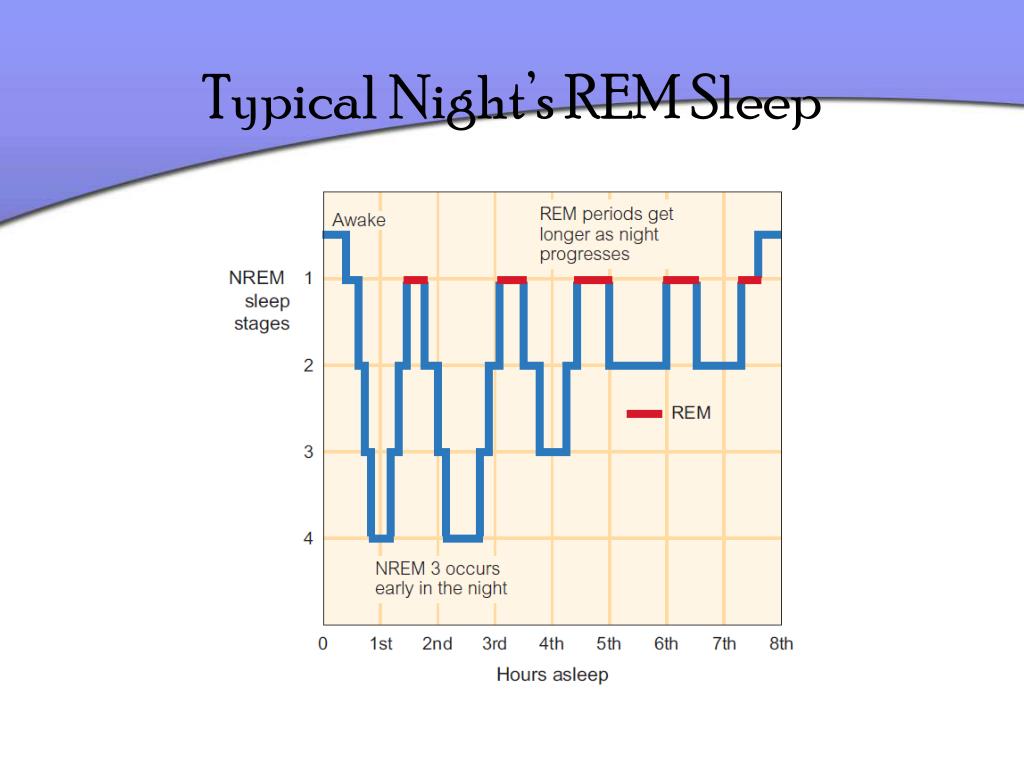 Typical Night's REM Sleep

Awake

REM periods get longer as night progresses

NREM sleep stages

1

2

3

4

REM

NREM 3 occurs early in the night

0 1st 2nd 3rd 4th 5th 6th 7th 8th

Hours asleep